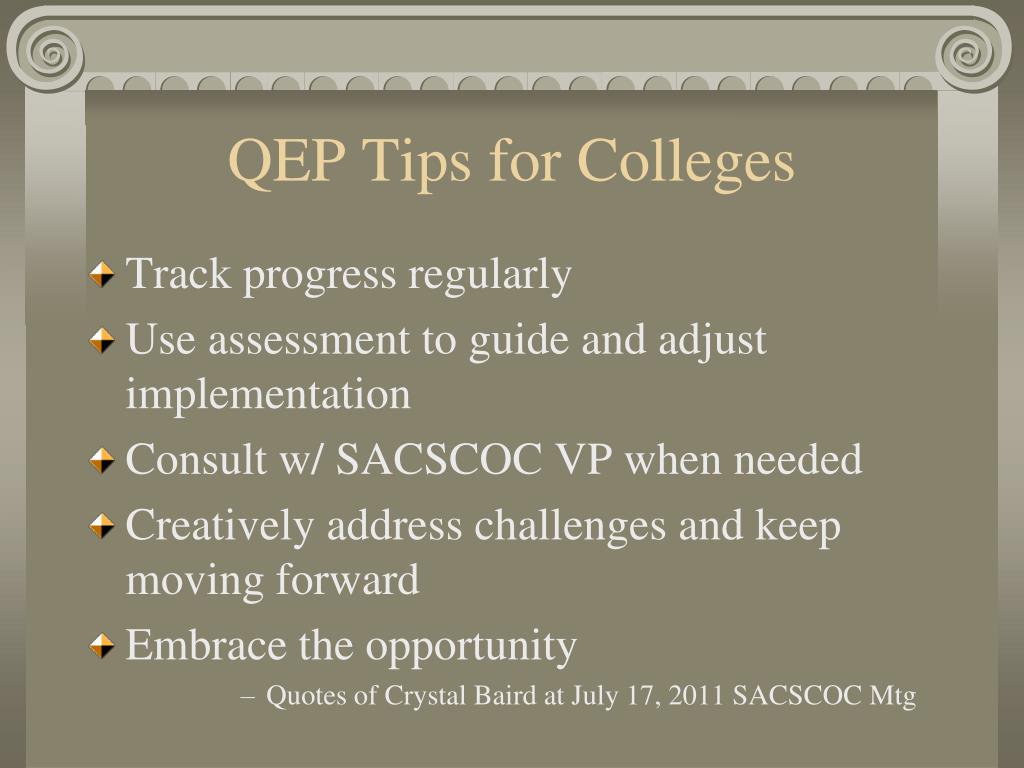 QEP Tips for Colleges

Track progress regularly

Use assessment to guide and adjust implementation

Consult w/ SACSCOC VP when needed

Creatively address challenges and keep moving forward

Embrace the opportunity

– Quotes of Crystal Baird at July 17, 2011 SACSCOC Mtg